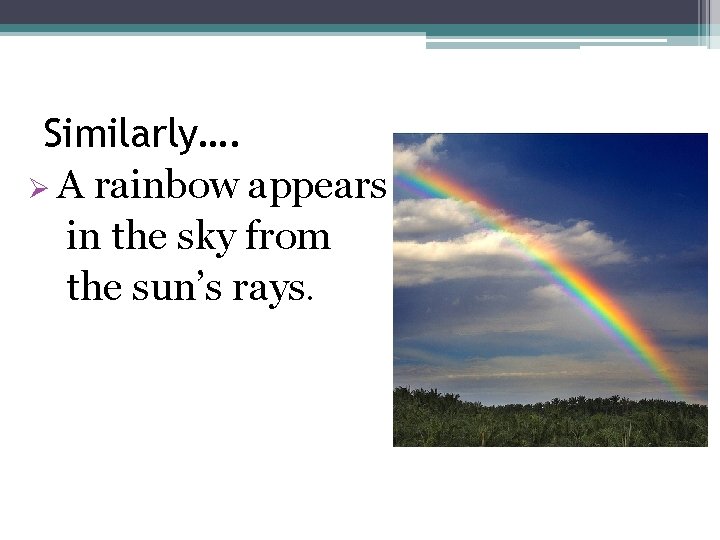 Similarly….

➢ A rainbow appears in the sky from the sun's rays.